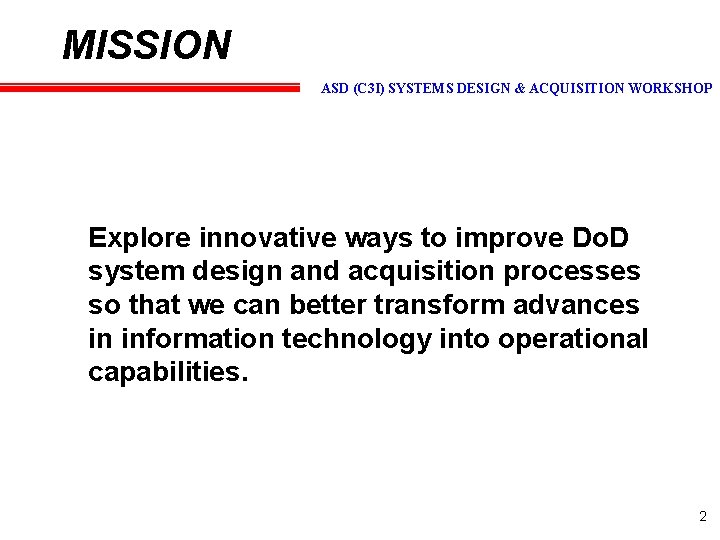 MISSION

ASD (C3I) SYSTEMS DESIGN & ACQUISITION WORKSHOP

Explore innovative ways to improve DoD system design and acquisition processes so that we can better transform advances in information technology into operational capabilities.

2